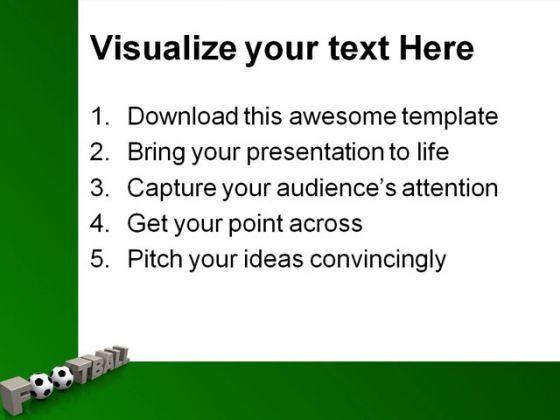 Visualize your text Here

1. Download this awesome template
2. Bring your presentation to life
3. Capture your audience's attention
4. Get your point across
5. Pitch your ideas convincingly

FOOTBALL